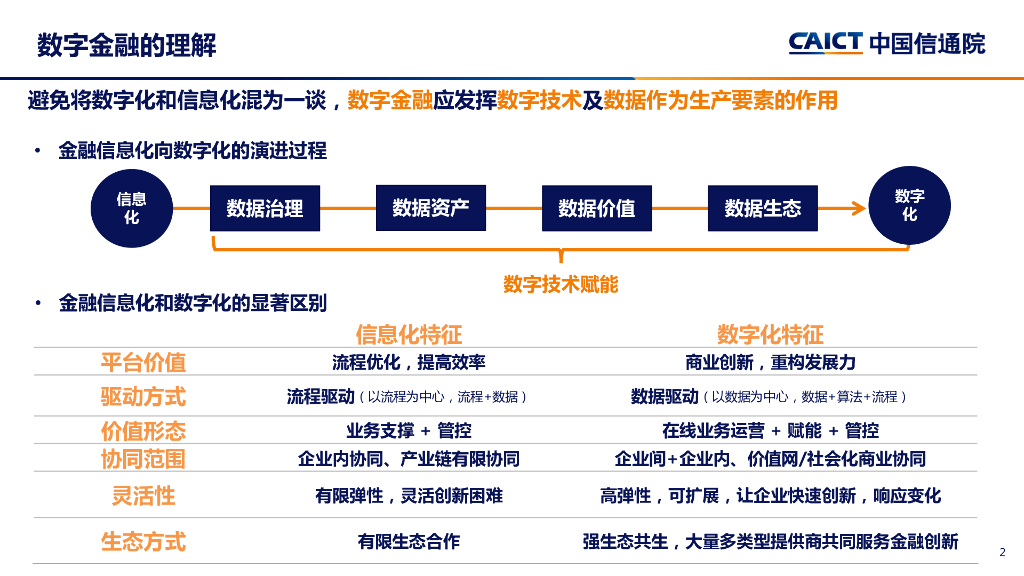 数字金融的理解

CAICT 中国信通院

避免将数字化和信息化混为一谈，数字金融应发挥数字技术及数据作为生产要素的作用

• 金融信息化向数字化的演进过程

信息化

数据治理

数据资产

数据价值

数据生态

数字化

数字技术赋能

• 金融信息化和数字化的显著区别

| | 信息化特征 | 数字化特征 |
|---|---|---|
| 平台价值 | 流程优化，提高效率 | 商业创新，重构发展力 |
| 驱动方式 | 流程驱动（以流程为中心，流程+数据） | 数据驱动（以数据为中心，数据+算法+流程） |
| 价值形态 | 业务支撑 + 管控 | 在线业务运营 + 赋能 + 管控 |
| 协同范围 | 企业内协同、产业链有限协同 | 企业间+企业内、价值网/社会化商业协同 |
| 灵活性 | 有限弹性，灵活创新困难 | 高弹性，可扩展，让企业快速创新，响应变化 |
| 生态方式 | 有限生态合作 | 强生态共生，大量多类型提供商共同服务金融创新 |

2